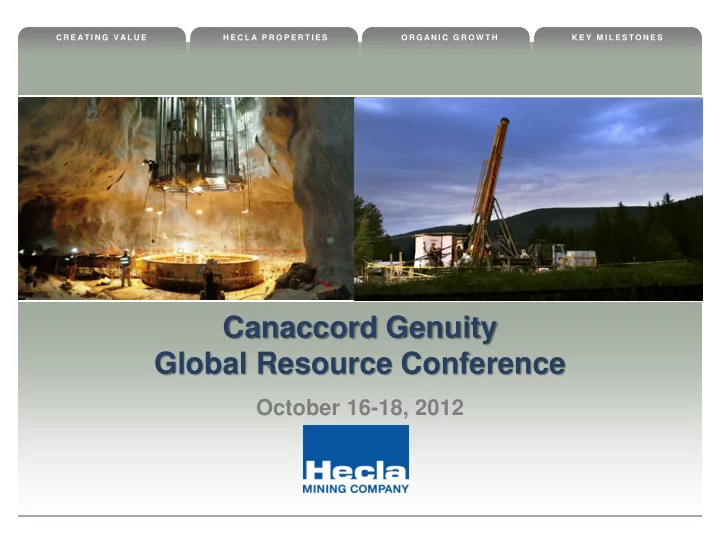 CREATING VALUE
HECLA PROPERTIES
ORGANIC GROWTH
KEY MILESTONES

Canaccord Genuity
Global Resource Conference

October 16-18, 2012

Hecla
MINING COMPANY